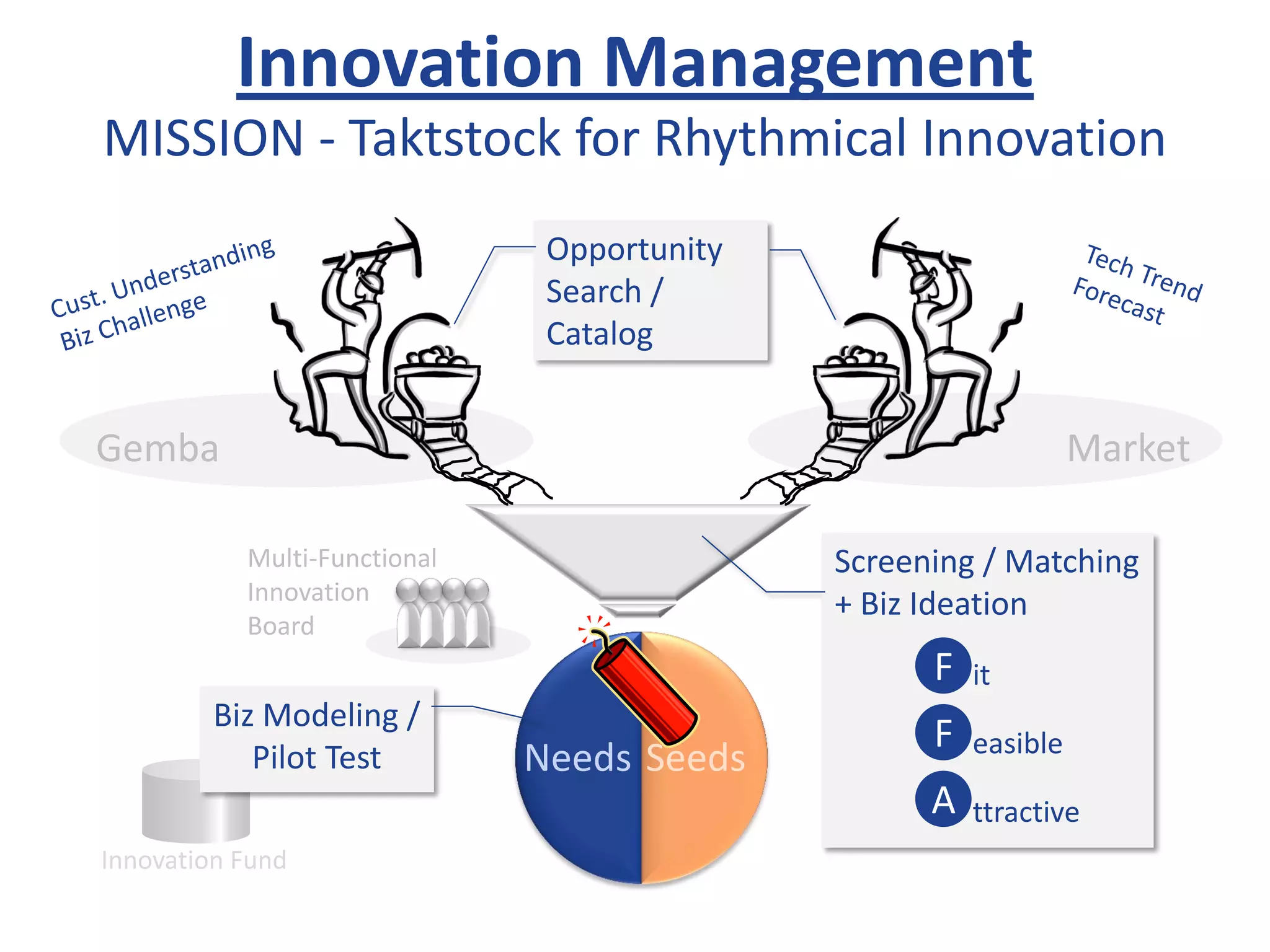 Innovation Management

MISSION - Taktstock for Rhythmical Innovation

Cust. Understanding
Biz Challenge

Opportunity Search / Catalog

Tech Trend
Forecast

Gemba

Market

Multi-Functional Innovation Board

Screening / Matching + Biz Ideation

F it

F easible

A ttractive

Biz Modeling / Pilot Test

Needs

Seeds

Innovation Fund